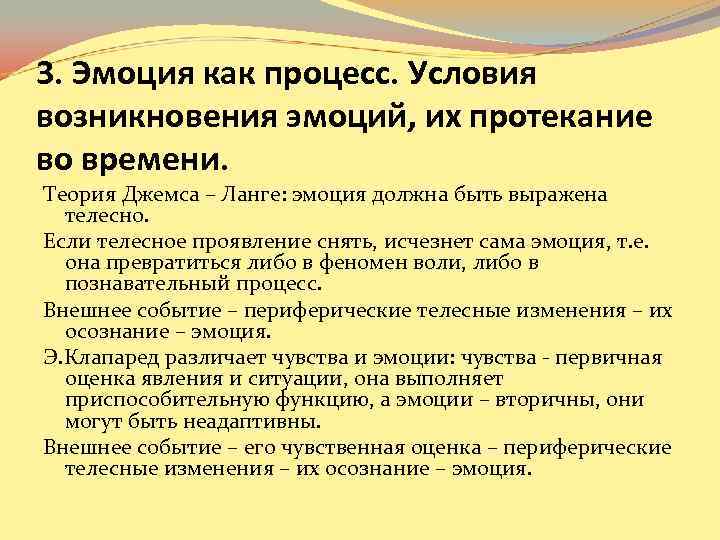 3. Эмоция как процесс. Условия возникновения эмоций, их протекание во времени.

Теория Джемса – Ланге: эмоция должна быть выражена телесно.

Если телесное проявление снять, исчезнет сама эмоция, т.е. она превратиться либо в феномен воли, либо в познавательный процесс.

Внешнее событие – периферические телесные изменения – их осознание – эмоция.

Э.Клапаред различает чувства и эмоции: чувства - первичная оценка явления и ситуации, она выполняет приспособительную функцию, а эмоции – вторичны, они могут быть неадаптивны.

Внешнее событие – его чувственная оценка – периферические телесные изменения – их осознание – эмоция.